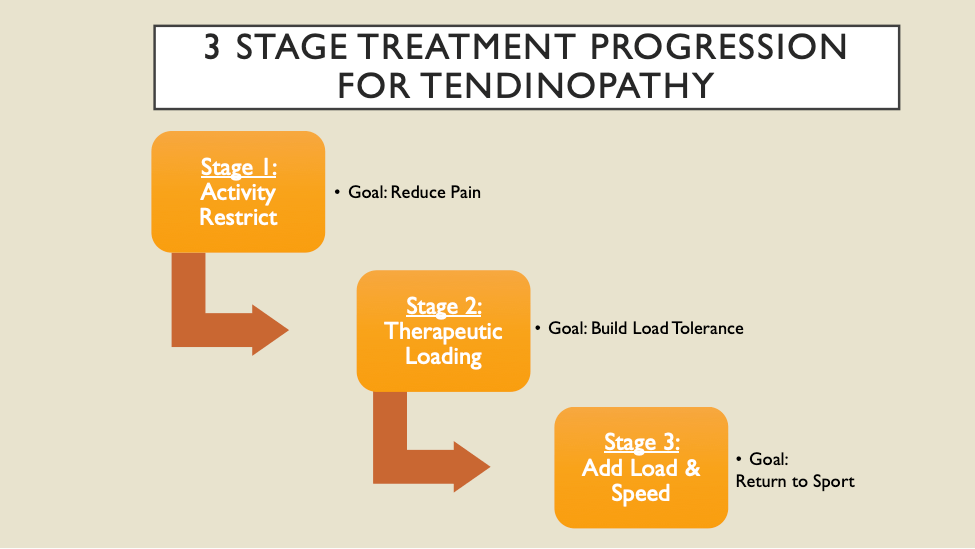 3 STAGE TREATMENT PROGRESSION FOR TENDINOPATHY

Stage 1:
Activity Restrict

• Goal: Reduce Pain

Stage 2:
Therapeutic Loading

• Goal: Build Load Tolerance

Stage 3:
Add Load & Speed

• Goal: Return to Sport